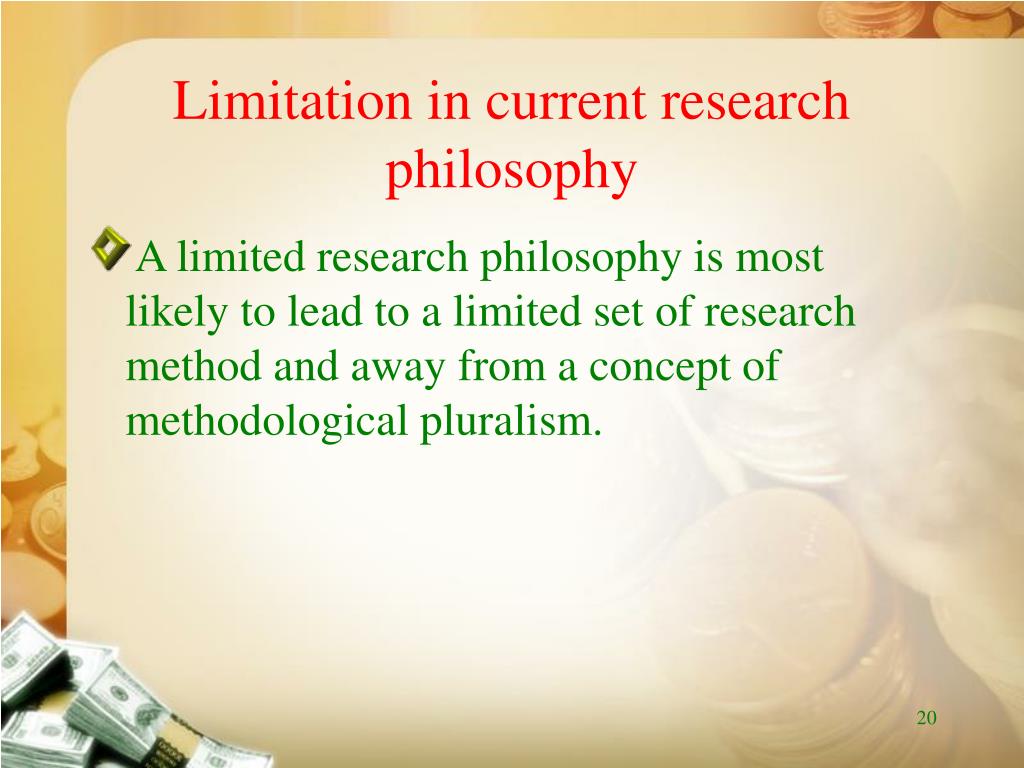 Limitation in current research philosophy

A limited research philosophy is most likely to lead to a limited set of research method and away from a concept of methodological pluralism.

20